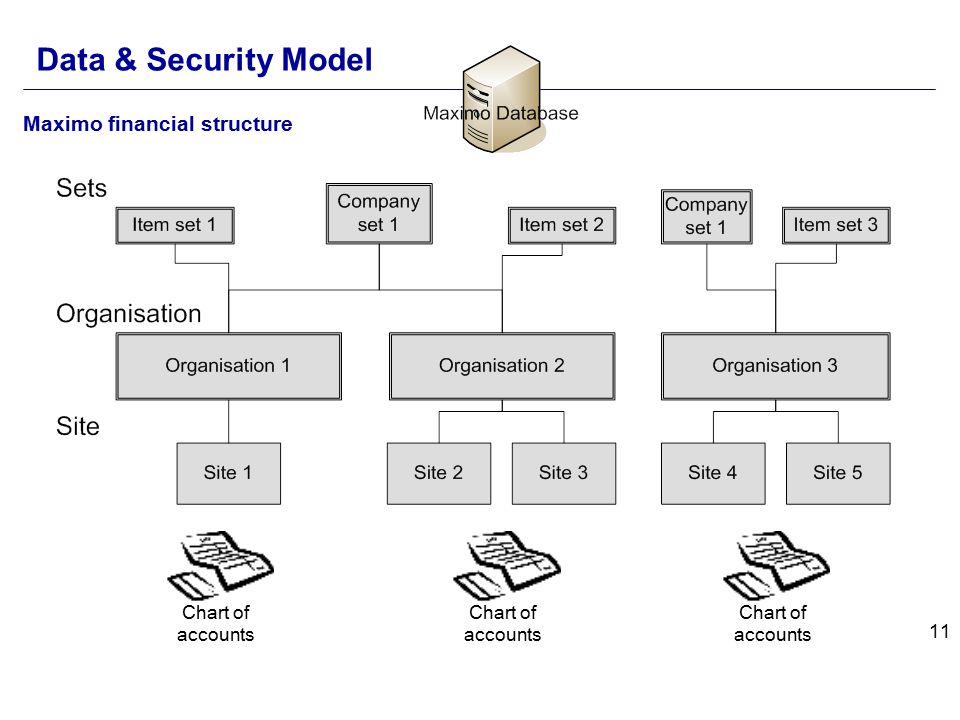 Data & Security Model

Maximo financial structure

Maximo Database

Sets

Item set 1

Company set 1

Item set 2

Company set 1

Item set 3

Organisation

Organisation 1

Organisation 2

Organisation 3

Site

Site 1

Site 2

Site 3

Site 4

Site 5

Chart of accounts

Chart of accounts

Chart of accounts

11